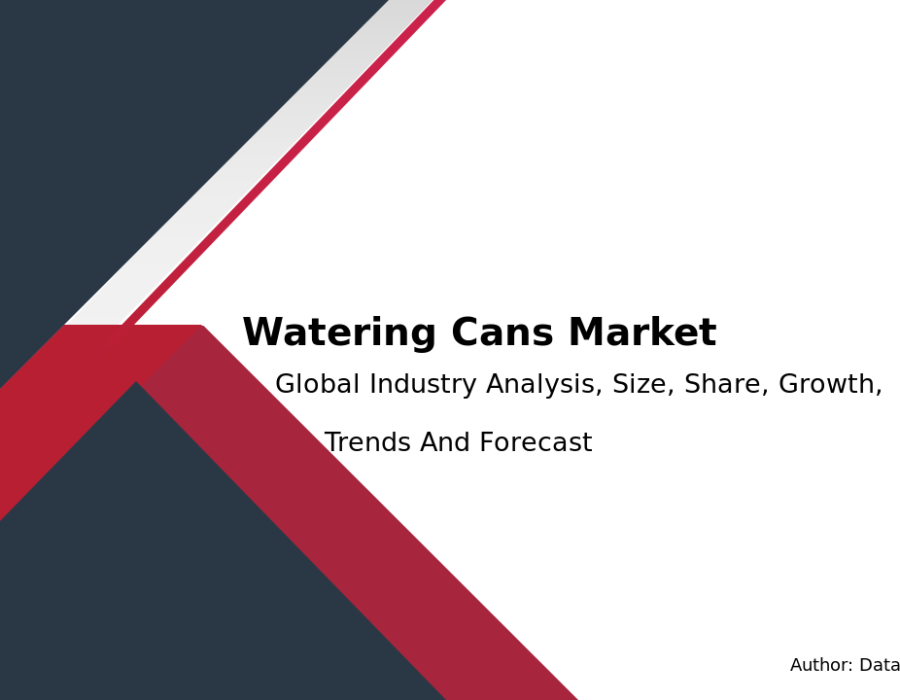 Watering Cans Market

Global Industry Analysis, Size, Share, Growth, Trends And Forecast

Author: Data